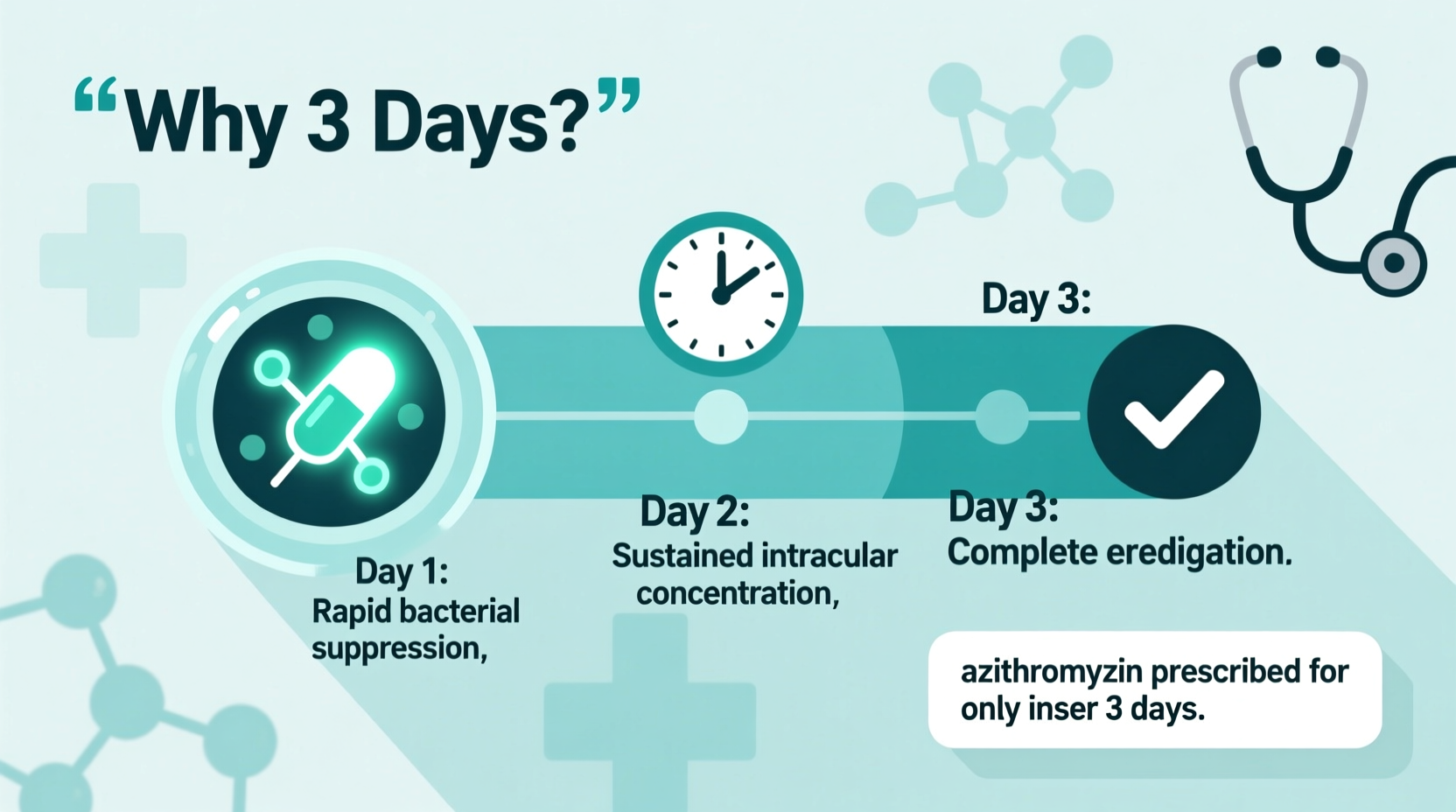 “Why 3 Days?”

Day 3:

Day 1:
Rapid bacterial suppression,

Day 2:
Sustained intracular concentration,

Day 3:
Complete eredigation.

azithromyzin prescribed for only inser 3 days.